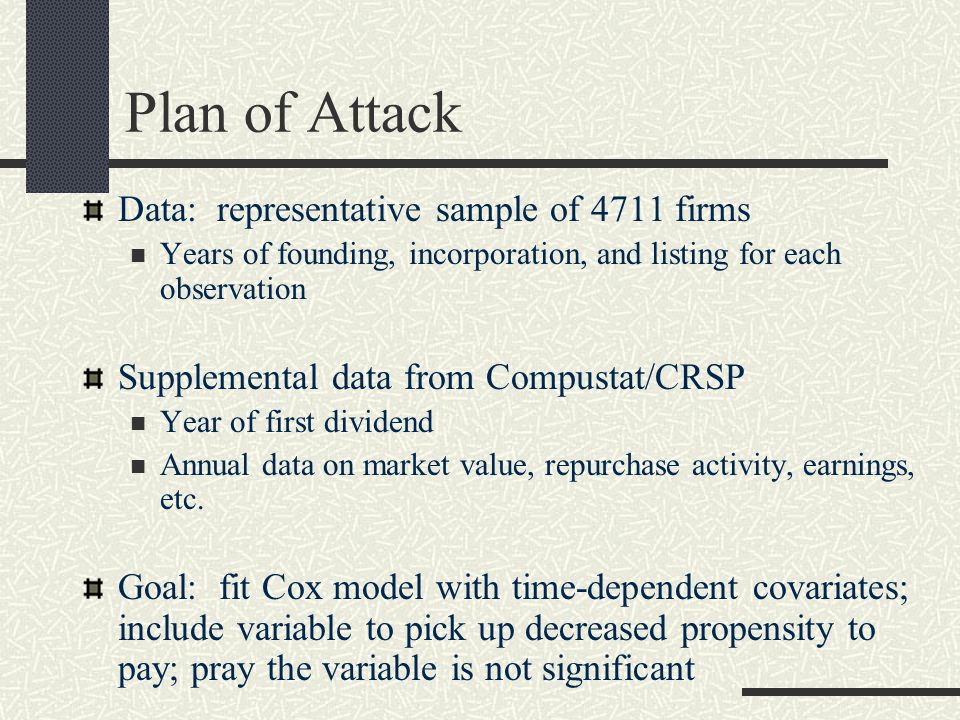 Plan of Attack

Data: representative sample of 4711 firms

Years of founding, incorporation, and listing for each observation

Supplemental data from Compustat/CRSP

Year of first dividend

Annual data on market value, repurchase activity, earnings, etc.

Goal: fit Cox model with time-dependent covariates; include variable to pick up decreased propensity to pay; pray the variable is not significant